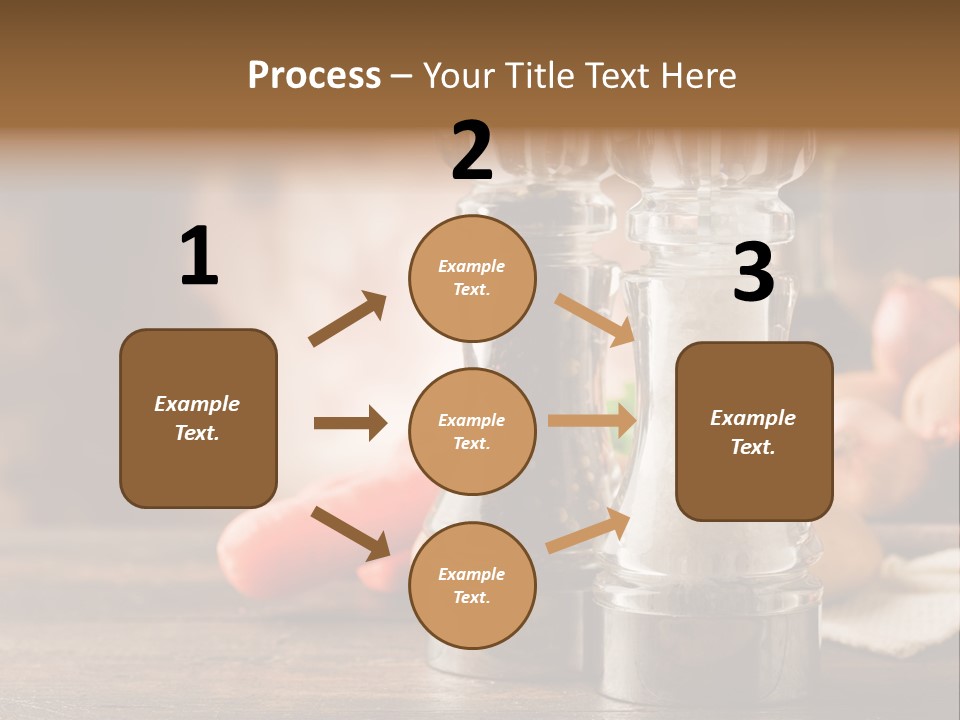 Process – Your Title Text Here

1

Example Text.

2

Example Text.

Example Text.

Example Text.

3

Example Text.